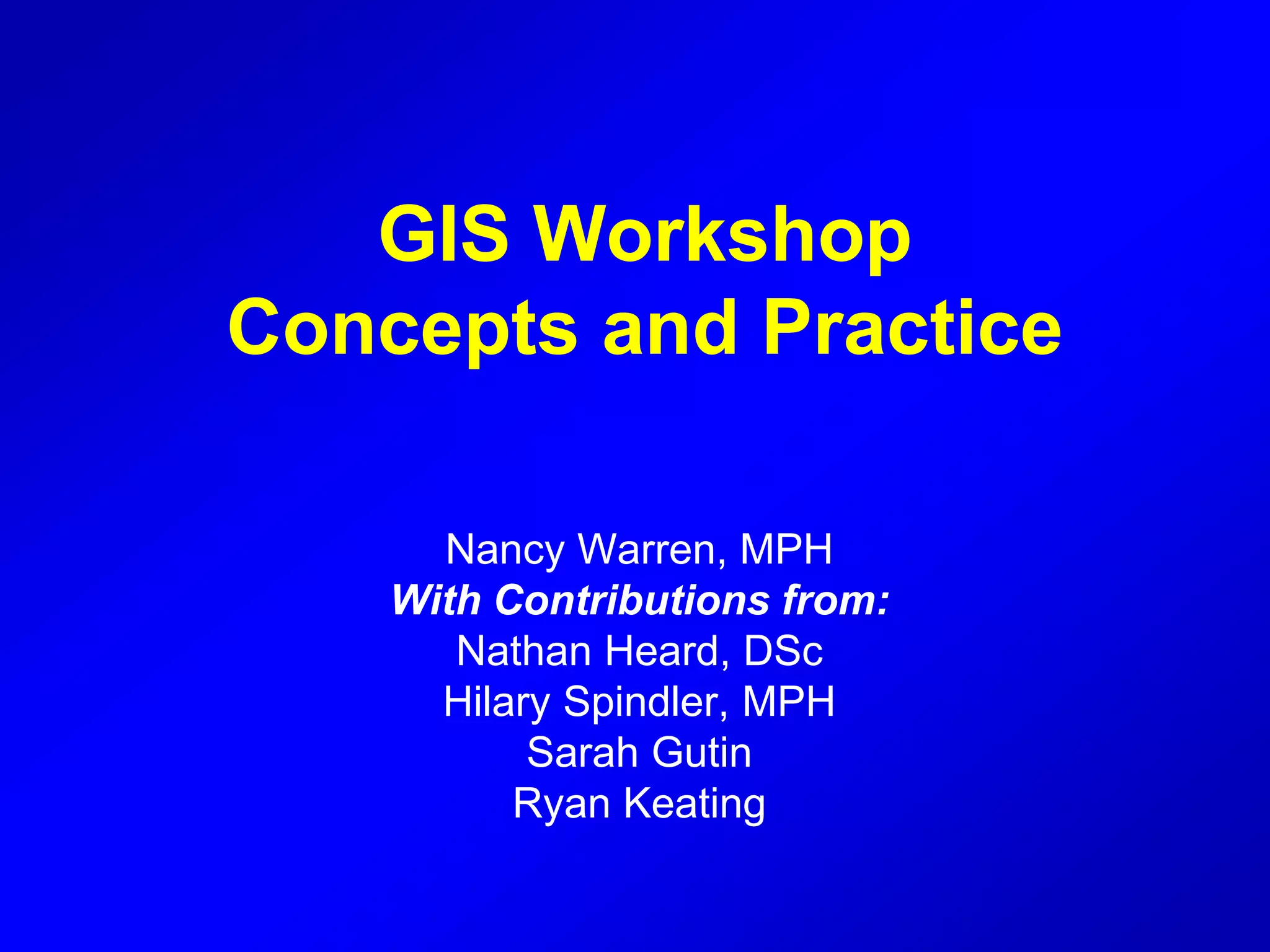 GIS Workshop
Concepts and Practice

Nancy Warren, MPH
With Contributions from:
Nathan Heard, DSc
Hilary Spindler, MPH
Sarah Gutin
Ryan Keating